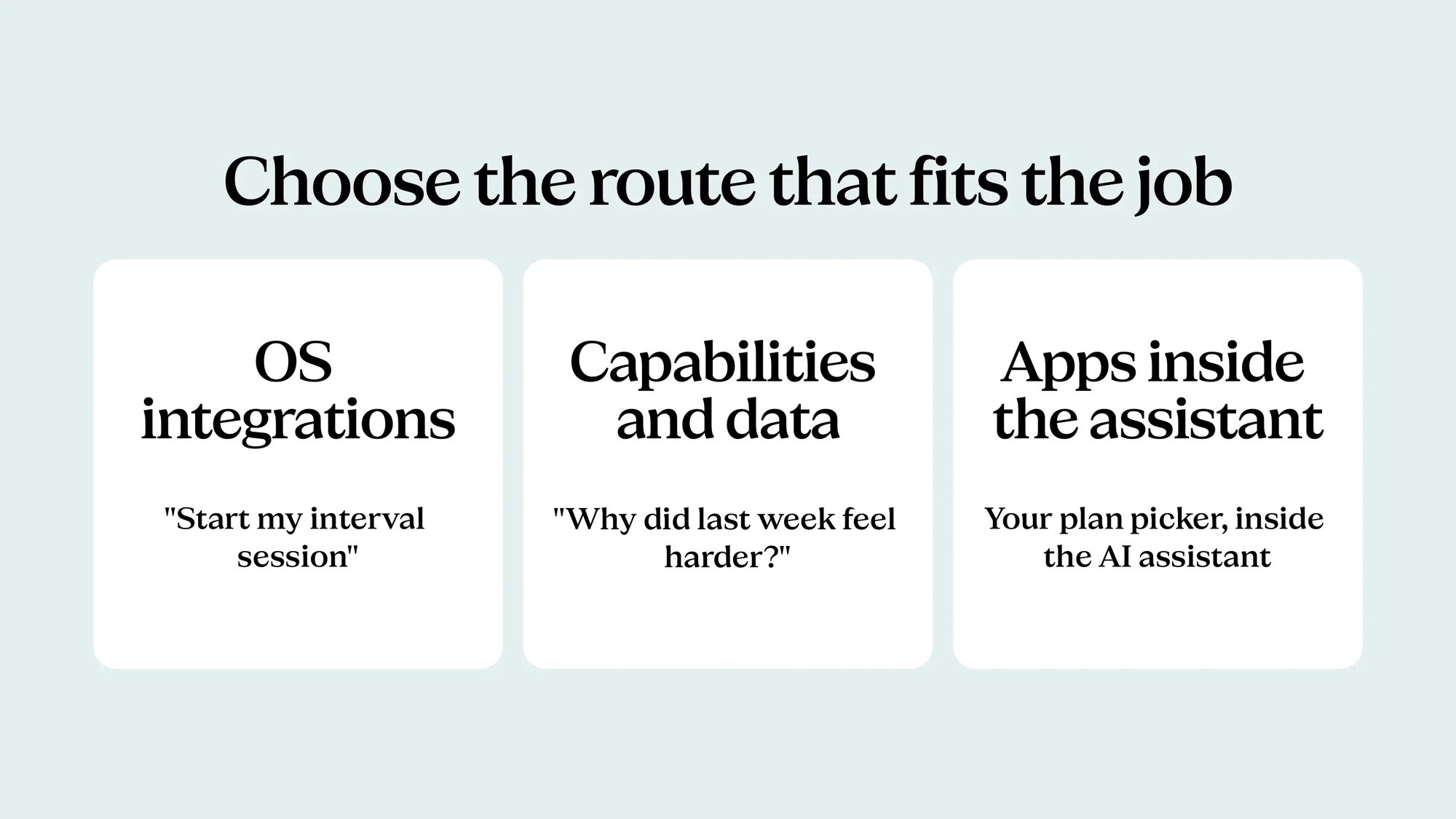 Choose the route that fits the job

OS integrations

"Start my interval session"

Capabilities and data

"Why did last week feel harder?"

Apps inside the assistant

Your plan picker, inside the AI assistant